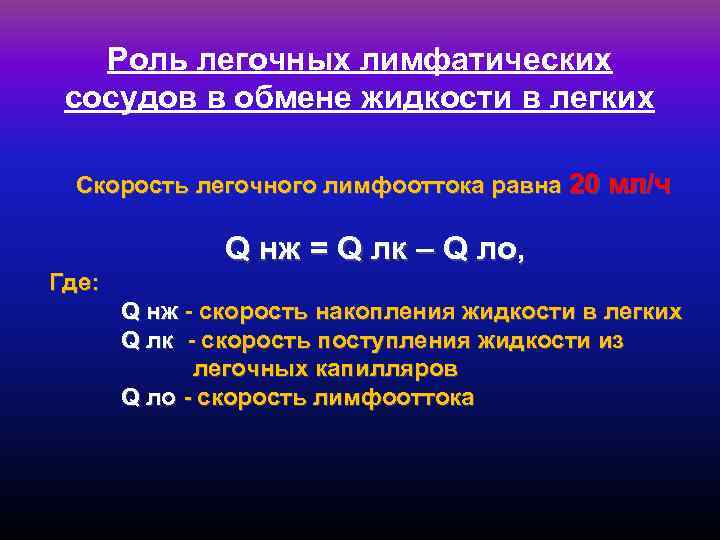 Роль легочных лимфатических сосудов в обмене жидкости в легких

Скорость легочного лимфооттока равна 20 мл/ч

Q нж = Q лк – Q ло,

Где:

Q нж - скорость накопления жидкости в легких
Q лк - скорость поступления жидкости из легочных капилляров
Q ло - скорость лимфооттока